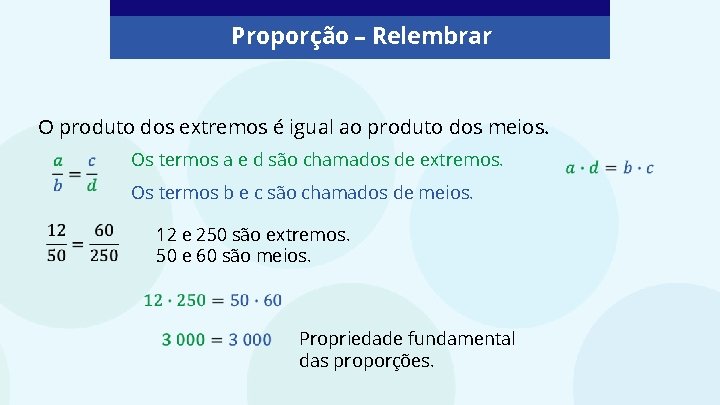 Proporção – Relembrar

O produto dos extremos é igual ao produto dos meios.

$\frac{a}{b} = \frac{c}{d}$

Os termos a e d são chamados de extremos.

Os termos b e c são chamados de meios.

$a \cdot d = b \cdot c$

$\frac{12}{50} = \frac{60}{250}$

12 e 250 são extremos.
50 e 60 são meios.

$12 \cdot 250 = 50 \cdot 60$

$3\,000 = 3\,000$

Propriedade fundamental das proporções.